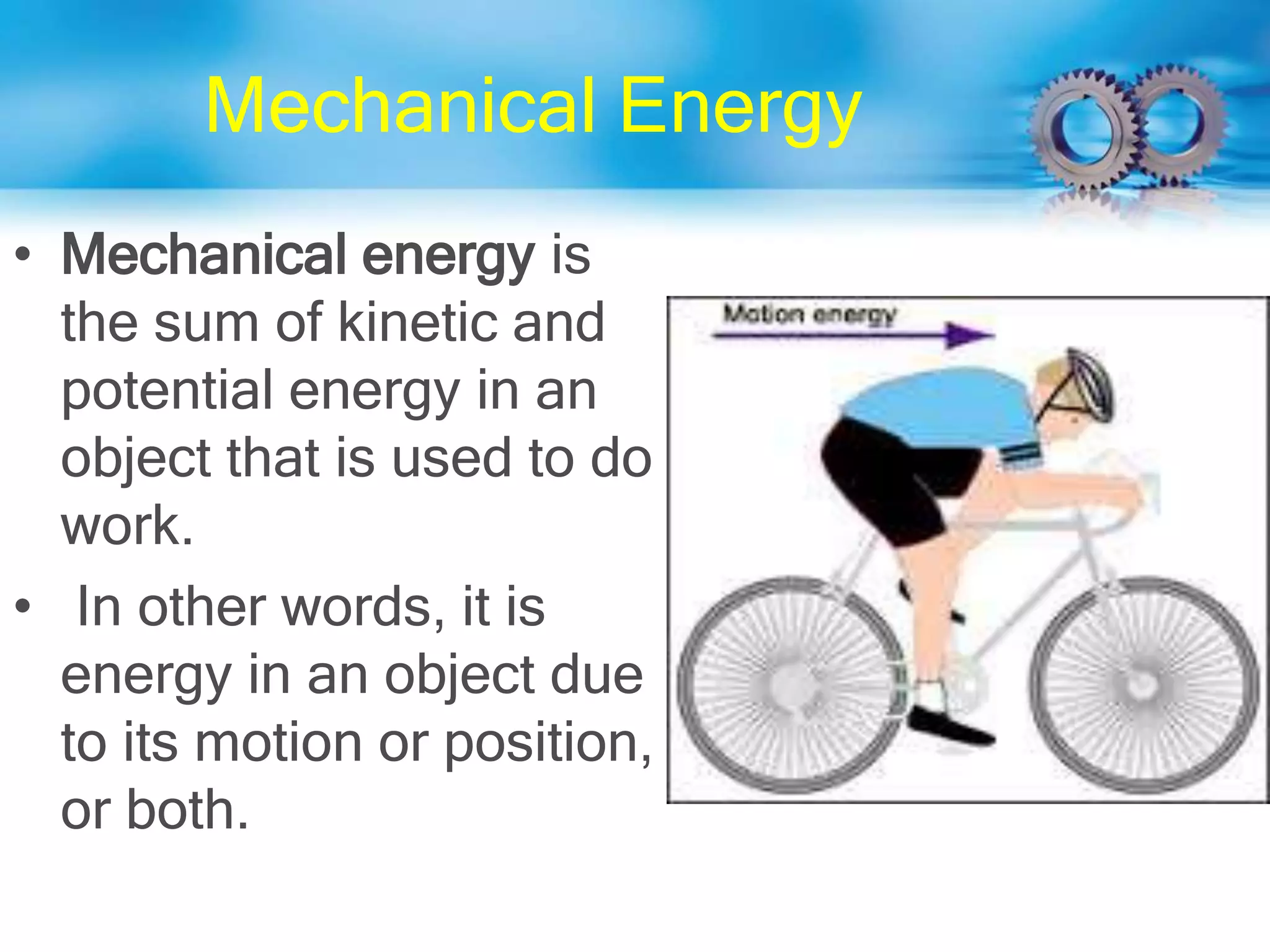 Mechanical Energy

• Mechanical energy is the sum of kinetic and potential energy in an object that is used to do work.

• In other words, it is energy in an object due to its motion or position, or both.

Motion energy